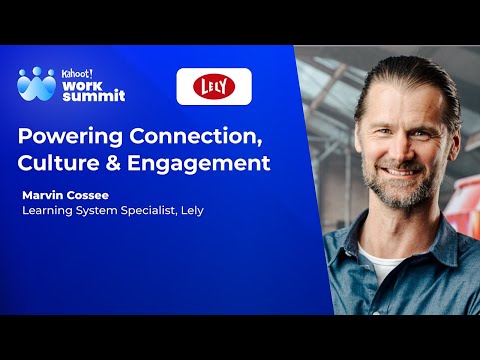 Kahoot! work summit

LELY

Powering Connection, Culture & Engagement

Marvin Cossee
Learning System Specialist, Lely